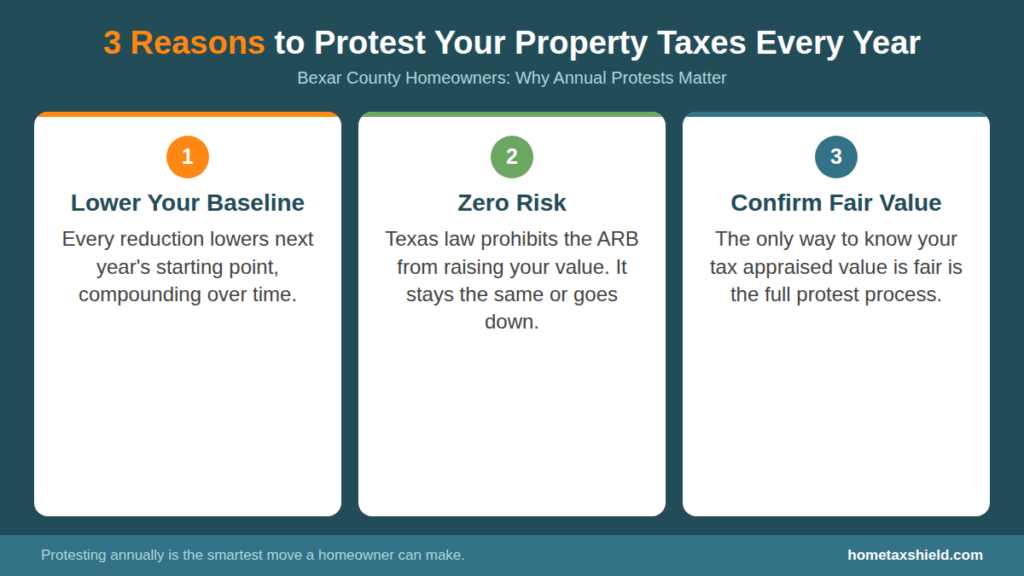 3 Reasons to Protest Your Property Taxes Every Year
Bexar County Homeowners: Why Annual Protests Matter

1
Lower Your Baseline
Every reduction lowers next year's starting point, compounding over time.

2
Zero Risk
Texas law prohibits the ARB from raising your value. It stays the same or goes down.

3
Confirm Fair Value
The only way to know your tax appraised value is fair is the full protest process.

Protesting annually is the smartest move a homeowner can make.
hometaxshield.com